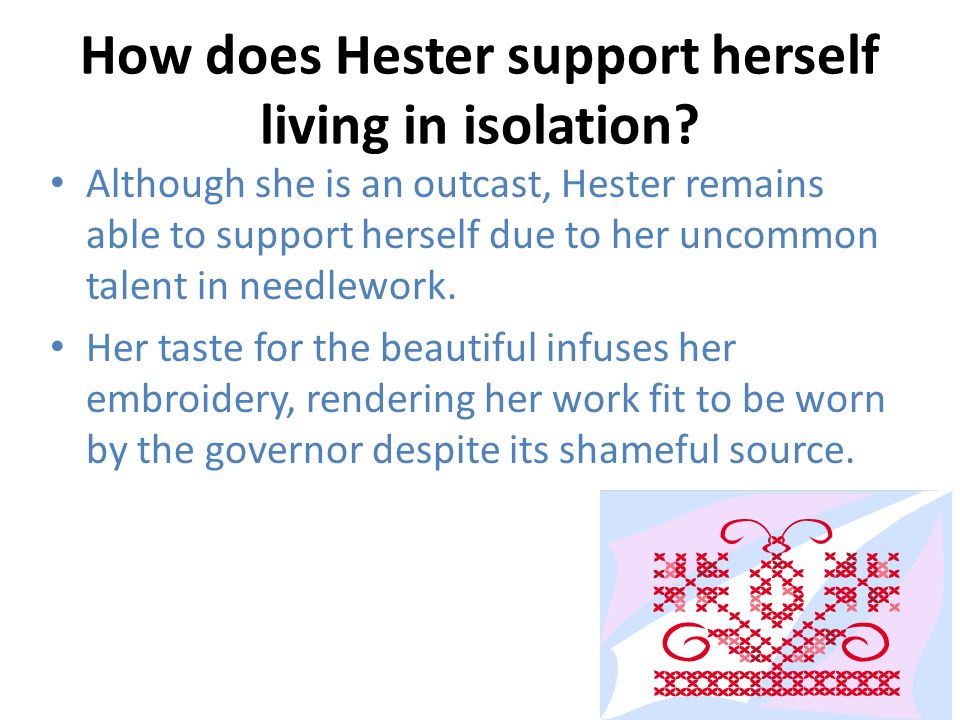 How does Hester support herself living in isolation?

• Although she is an outcast, Hester remains able to support herself due to her uncommon talent in needlework.

• Her taste for the beautiful infuses her embroidery, rendering her work fit to be worn by the governor despite its shameful source.